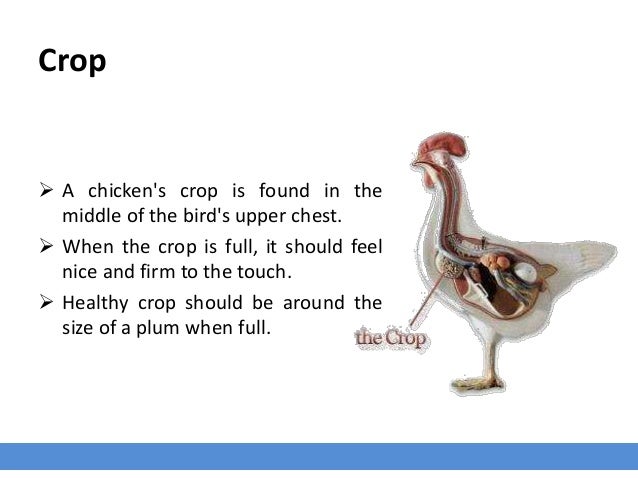 Crop

➢ A chicken's crop is found in the middle of the bird's upper chest.

➢ When the crop is full, it should feel nice and firm to the touch.

➢ Healthy crop should be around the size of a plum when full.

the Crop